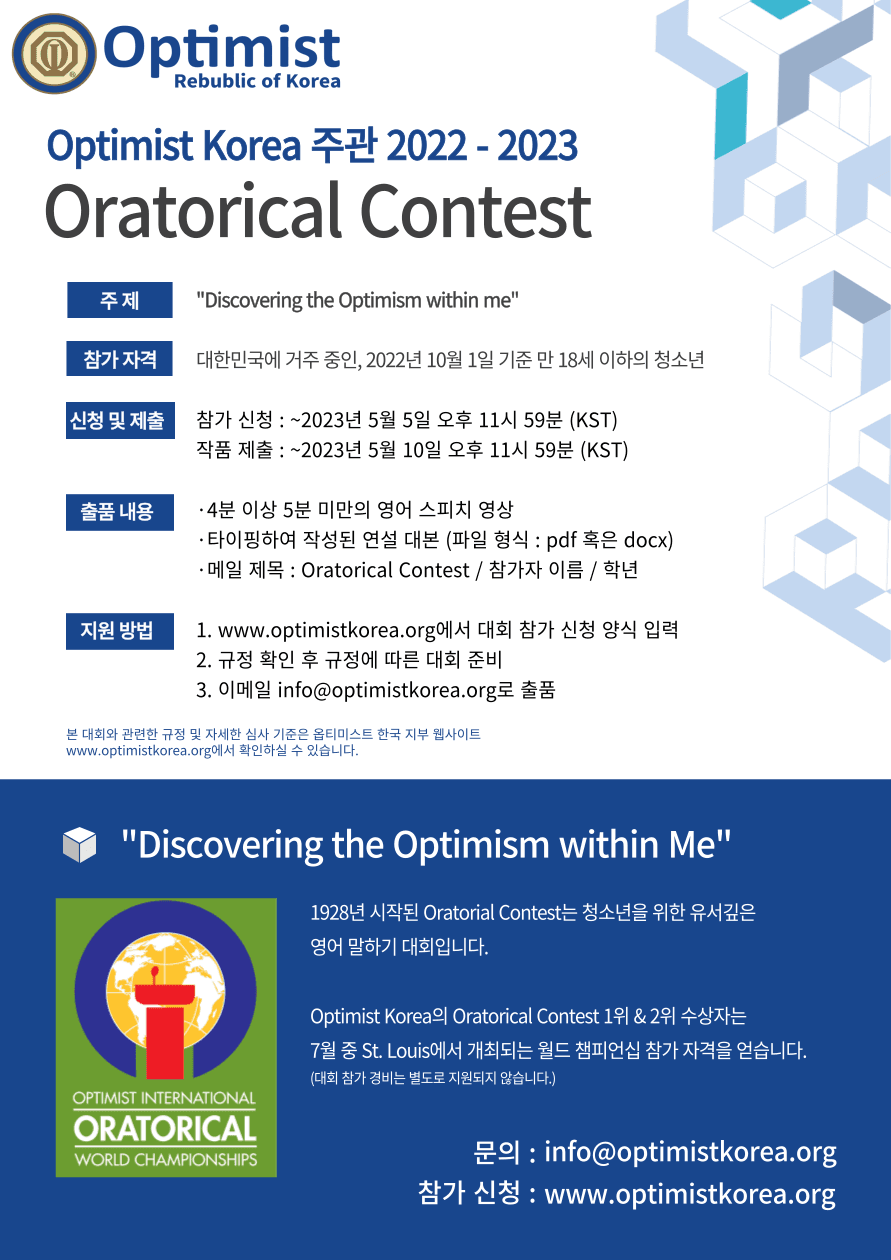 Optimist
Rebublic of Korea

Optimist Korea 주관 2022 - 2023
Oratorical Contest

주 제
"Discovering the Optimism within me"

참가 자격
대한민국에 거주 중인, 2022년 10월 1일 기준 만 18세 이하의 청소년

신청 및 제출
참가 신청 : ~2023년 5월 5일 오후 11시 59분 (KST)
작품 제출 : ~2023년 5월 10일 오후 11시 59분 (KST)

출품 내용
· 4분 이상 5분 미만의 영어 스피치 영상
· 타이핑하여 작성된 연설 대본 (파일 형식 : pdf 혹은 docx)
· 메일 제목 : Oratorical Contest / 참가자 이름 / 학년

지원 방법
1. www.optimistkorea.org에서 대회 참가 신청 양식 입력
2. 규정 확인 후 규정에 따른 대회 준비
3. 이메일 info@optimistkorea.org로 출품

본 대회와 관련한 규정 및 자세한 심사 기준은 옵티미스트 한국 지부 웹사이트 www.optimistkorea.org에서 확인하실 수 있습니다.

"Discovering the Optimism within Me"

OPTIMIST INTERNATIONAL
ORATORICAL
WORLD CHAMPIONSHIPS

1928년 시작된 Oratorial Contest는 청소년을 위한 유서깊은 영어 말하기 대회입니다.

Optimist Korea의 Oratorical Contest 1위 & 2위 수상자는 7월 중 St. Louis에서 개최되는 월드 챔피언십 참가 자격을 얻습니다.
(대회 참가 경비는 별도로 지원되지 않습니다.)

문의 : info@optimistkorea.org
참가 신청 : www.optimistkorea.org